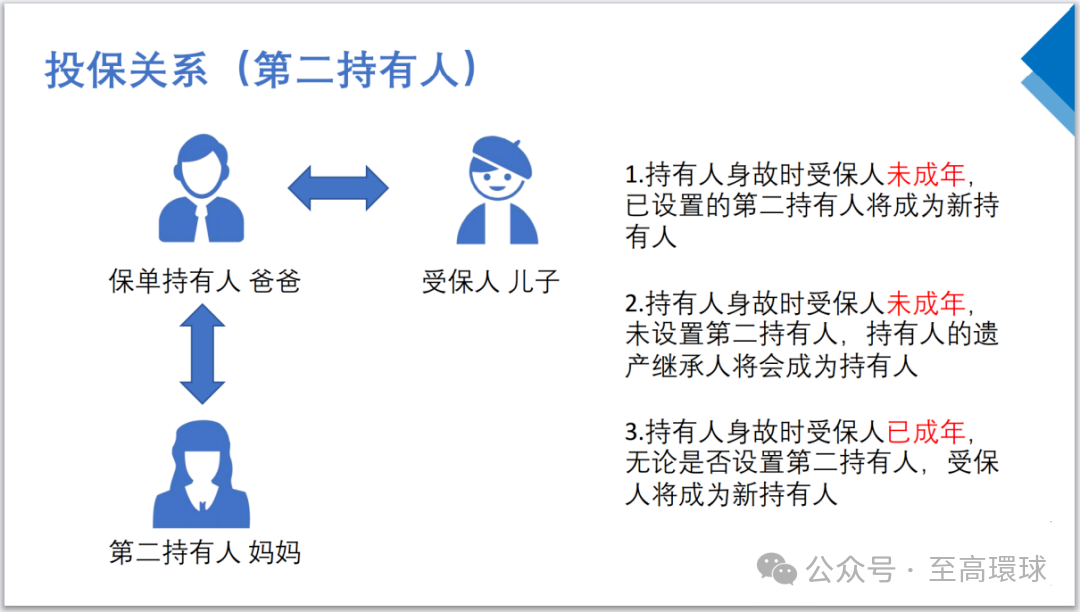 投保关系（第二持有人）

保单持有人 爸爸

受保人 儿子

第二持有人 妈妈

1.持有人身故时受保人未成年，已设置的第二持有人将成为新持有人

2.持有人身故时受保人未成年，未设置第二持有人，持有人的遗产继承人将会成为持有人

3.持有人身故时受保人已成年，无论是否设置第二持有人，受保人将成为新持有人

公众号 · 至高環球